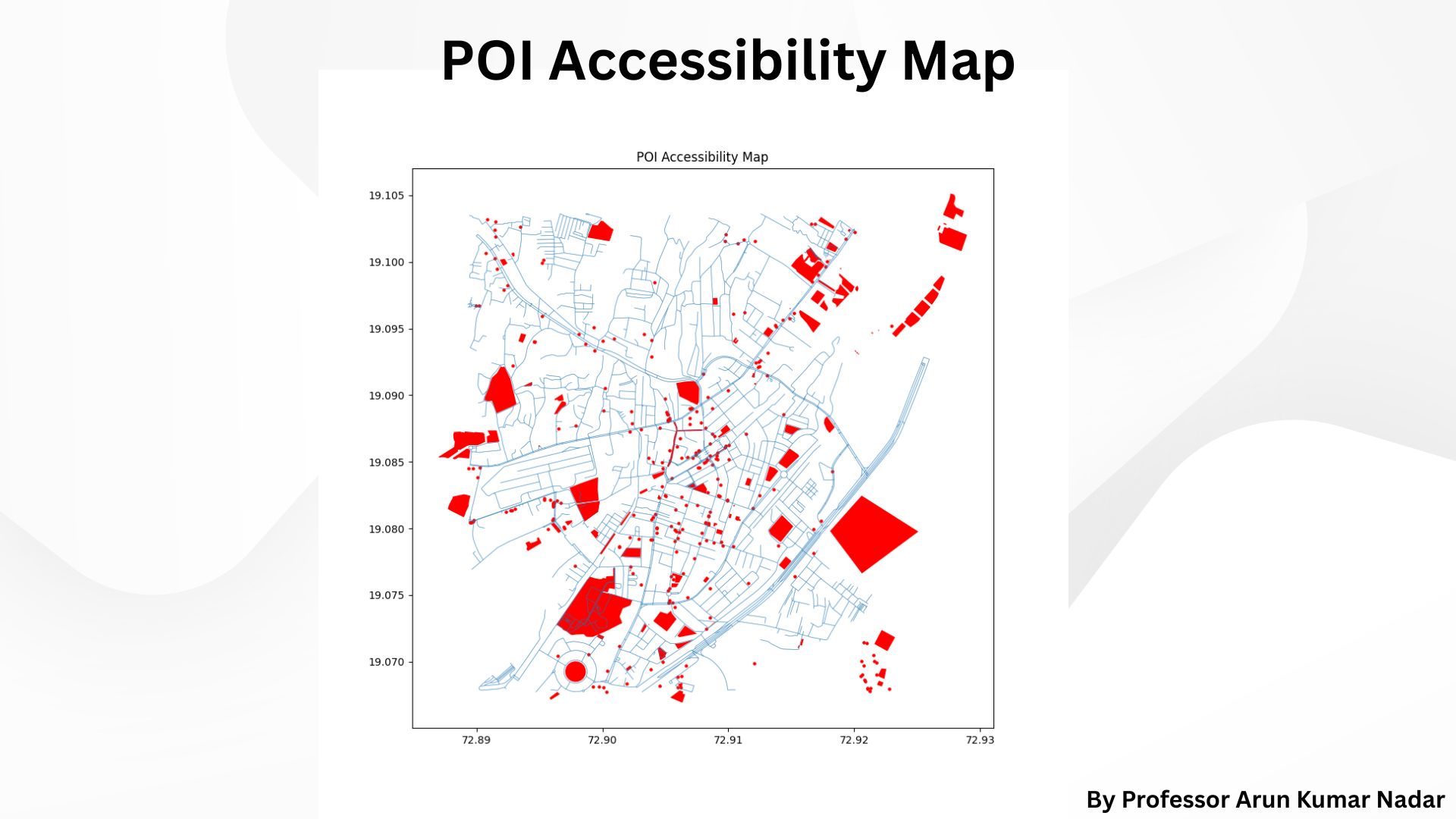 POI Accessibility Map

POI Accessibility Map

19.105
19.100
19.095
19.090
19.085
19.080
19.075
19.070

72.89
72.90
72.91
72.92
72.93

By Professor Arun Kumar Nadar